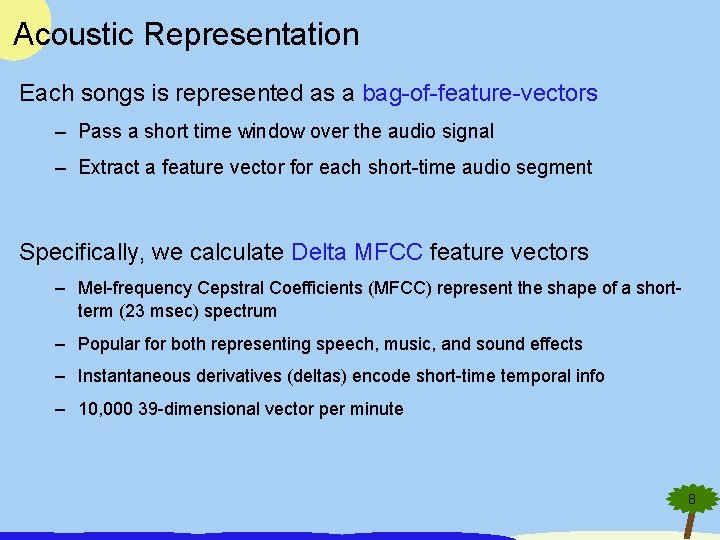 Acoustic Representation

Each songs is represented as a bag-of-feature-vectors

– Pass a short time window over the audio signal

– Extract a feature vector for each short-time audio segment

Specifically, we calculate Delta MFCC feature vectors

– Mel-frequency Cepstral Coefficients (MFCC) represent the shape of a short-term (23 msec) spectrum

– Popular for both representing speech, music, and sound effects

– Instantaneous derivatives (deltas) encode short-time temporal info

– 10,000 39-dimensional vector per minute

8